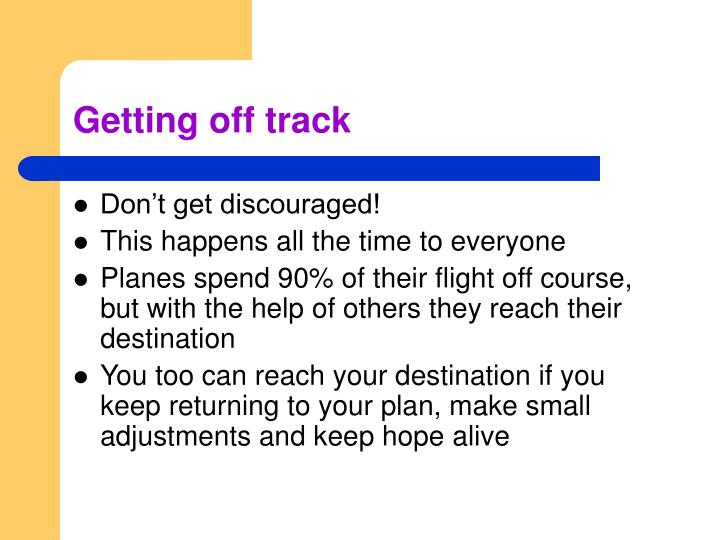 Getting off track

- Don’t get discouraged!
- This happens all the time to everyone
- Planes spend 90% of their flight off course, but with the help of others they reach their destination
- You too can reach your destination if you keep returning to your plan, make small adjustments and keep hope alive